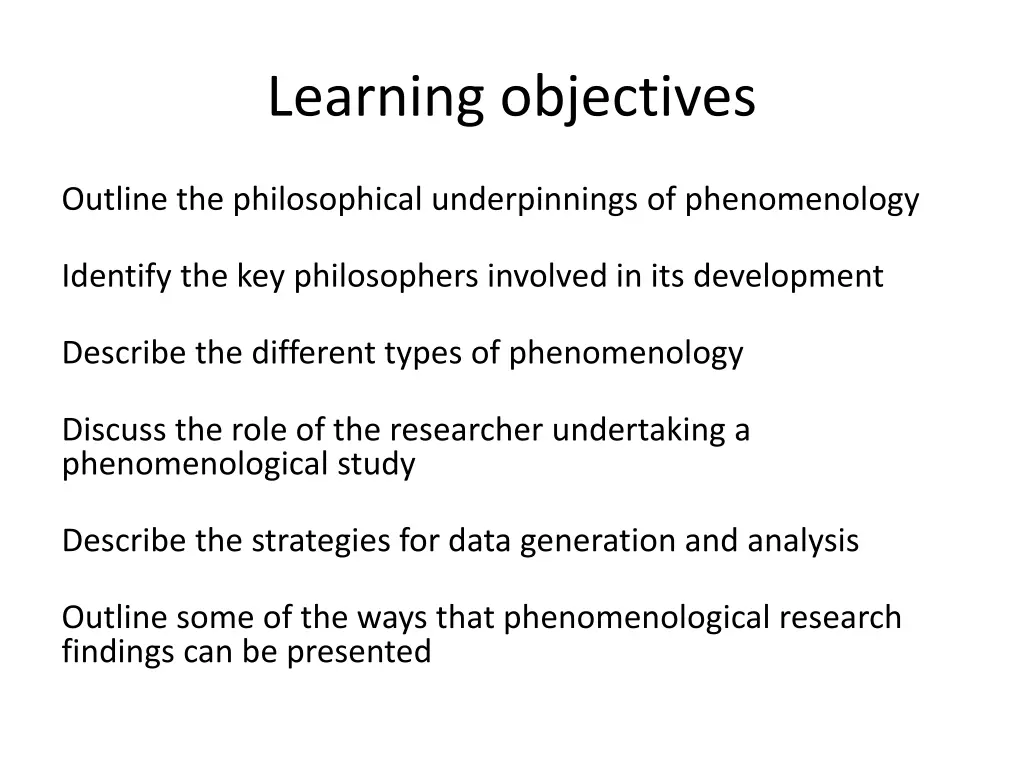 Learning objectives

Outline the philosophical underpinnings of phenomenology

Identify the key philosophers involved in its development

Describe the different types of phenomenology

Discuss the role of the researcher undertaking a phenomenological study

Describe the strategies for data generation and analysis

Outline some of the ways that phenomenological research findings can be presented